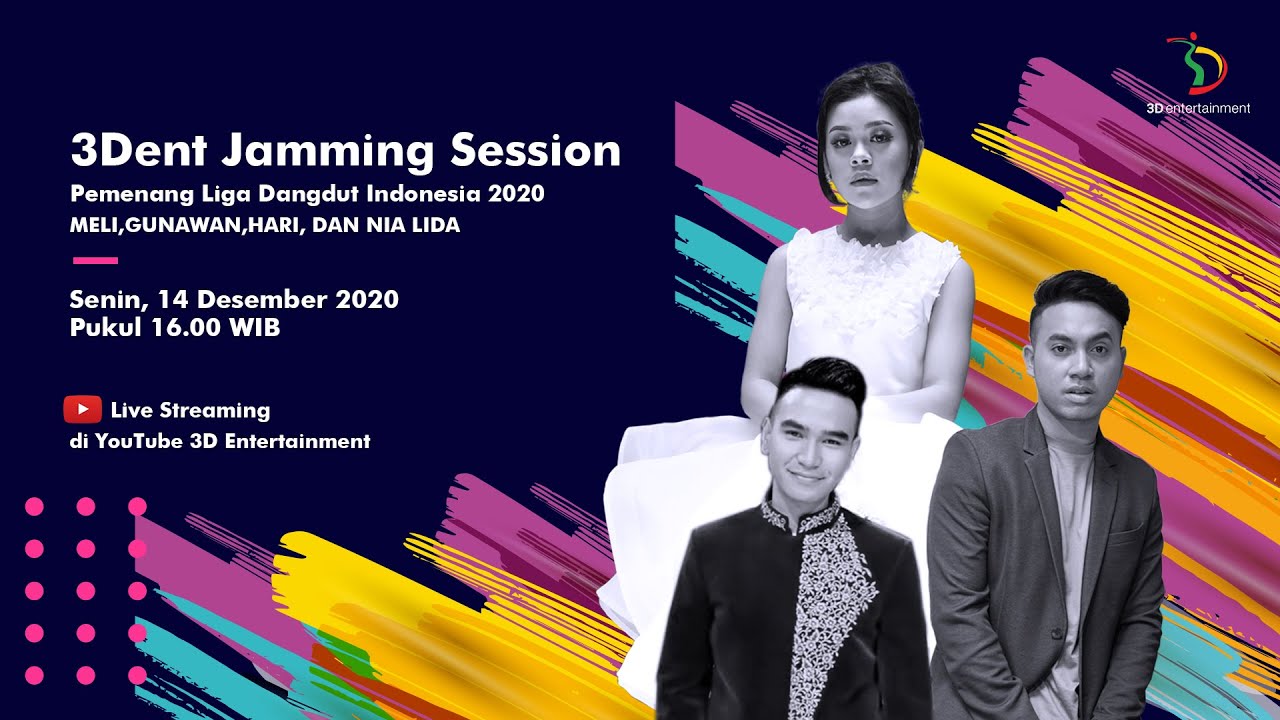 3D entertainment

3Dent Jamming Session

Pemenang Liga Dangdut Indonesia 2020

MELI,GUNAWAN,HARI, DAN NIA LIDA

Senin, 14 Desember 2020
Pukul 16.00 WIB

Live Streaming
di YouTube 3D Entertainment